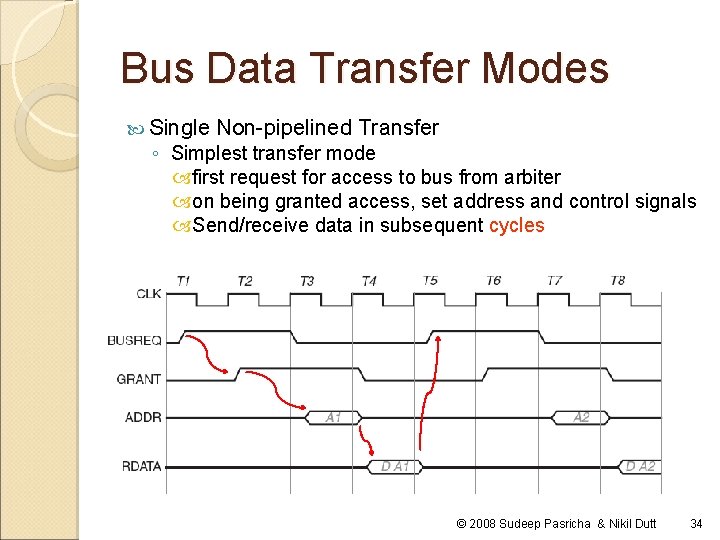 Bus Data Transfer Modes

Single Non-pipelined Transfer
◦ Simplest transfer mode
first request for access to bus from arbiter
on being granted access, set address and control signals
Send/receive data in subsequent cycles

T1 T2 T3 T4 T5 T6 T7 T8
CLK
BUSREQ
GRANT
ADDR A1 A2
RDATA D A1 D A2

© 2008 Sudeep Pasricha & Nikil Dutt 34